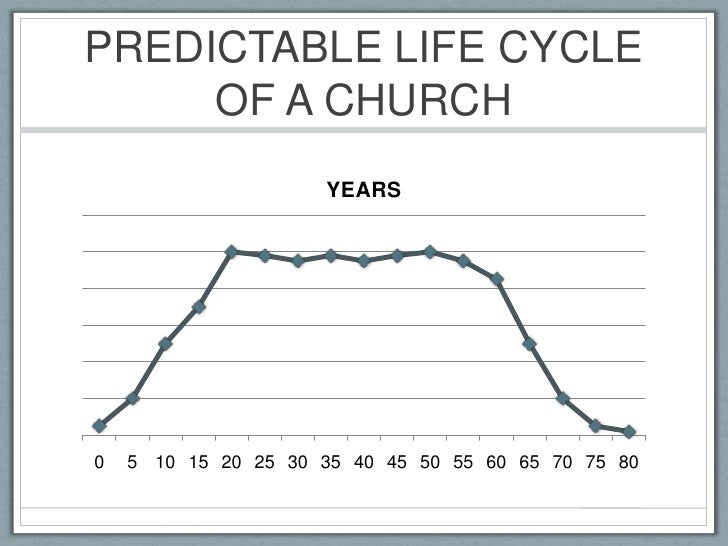 PREDICTABLE LIFE CYCLE OF A CHURCH

YEARS

0 5 10 15 20 25 30 35 40 45 50 55 60 65 70 75 80